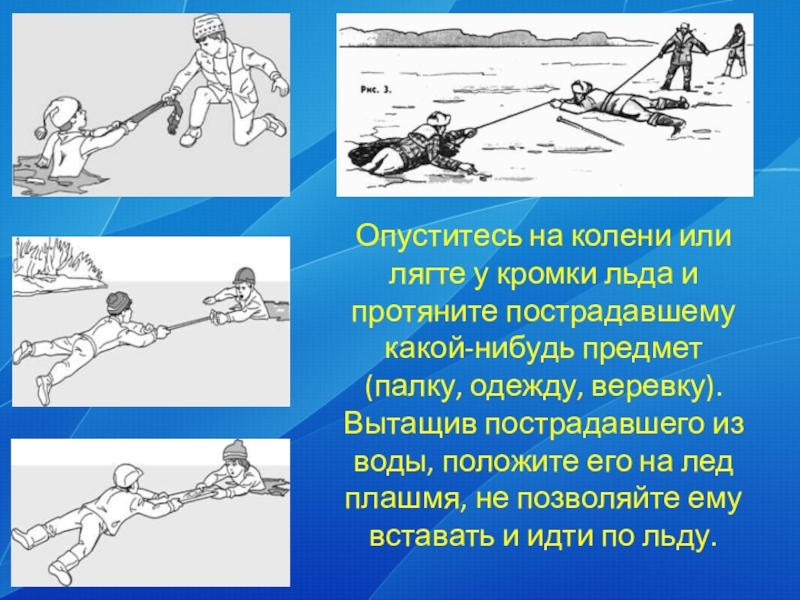 Рис. 3.

Опуститесь на колени или лягте у кромки льда и протяните пострадавшему какой-нибудь предмет (палку, одежду, веревку). Вытащив пострадавшего из воды, положите его на лед плашмя, не позволяйте ему вставать и идти по льду.